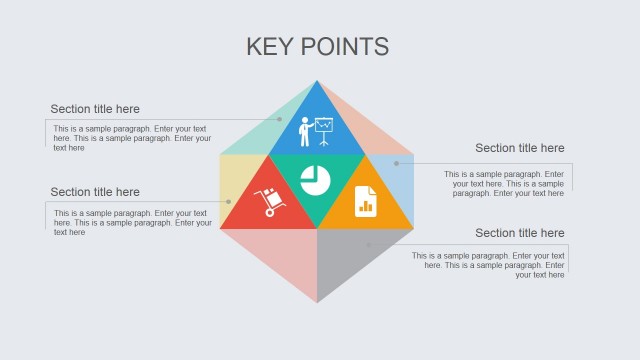 KEY POINTS

Section title here

This is a sample paragraph. Enter your text here. This is a sample paragraph. Enter your text here

Section title here

This is a sample paragraph. Enter your text here. This is a sample paragraph. Enter your text here

Section title here

This is a sample paragraph. Enter your text here. This is a sample paragraph. Enter your text here

Section title here

This is a sample paragraph. Enter your text here. This is a sample paragraph. Enter your text here